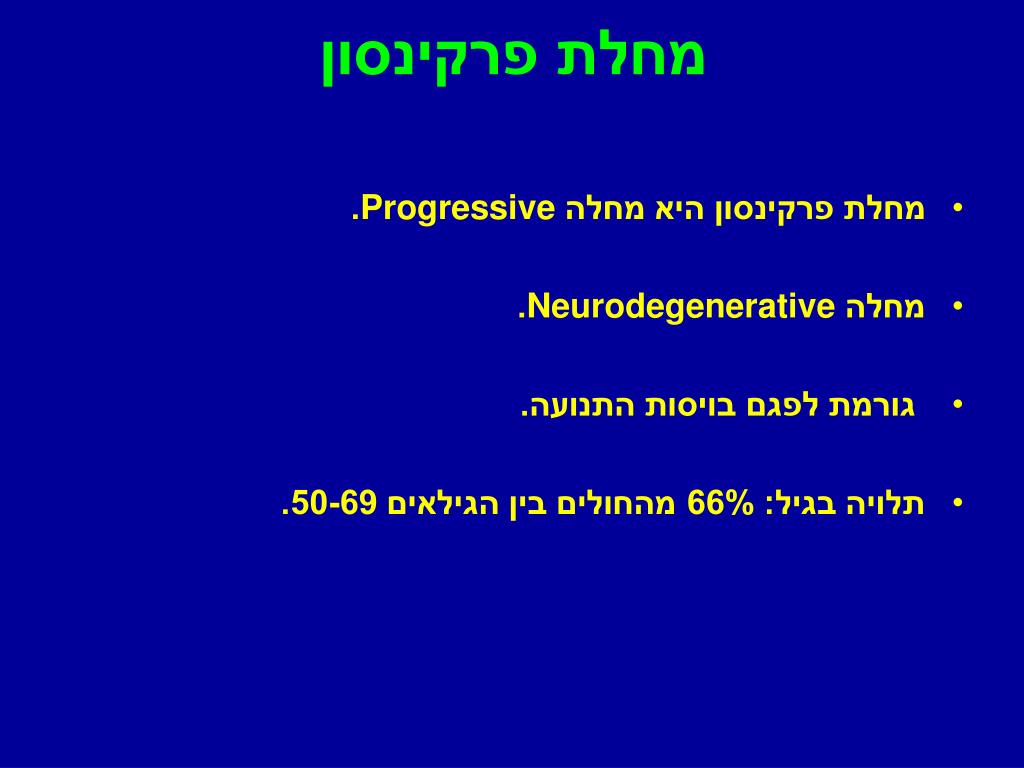 מחלת פרקינסון

• מחלת פרקינסון היא מחלה Progressive.

• מחלה Neurodegenerative.

• גורמת לפגם בויסות התנועה.

• תלויה בגיל: 66% מהחולים בין הגילאים 50-69.